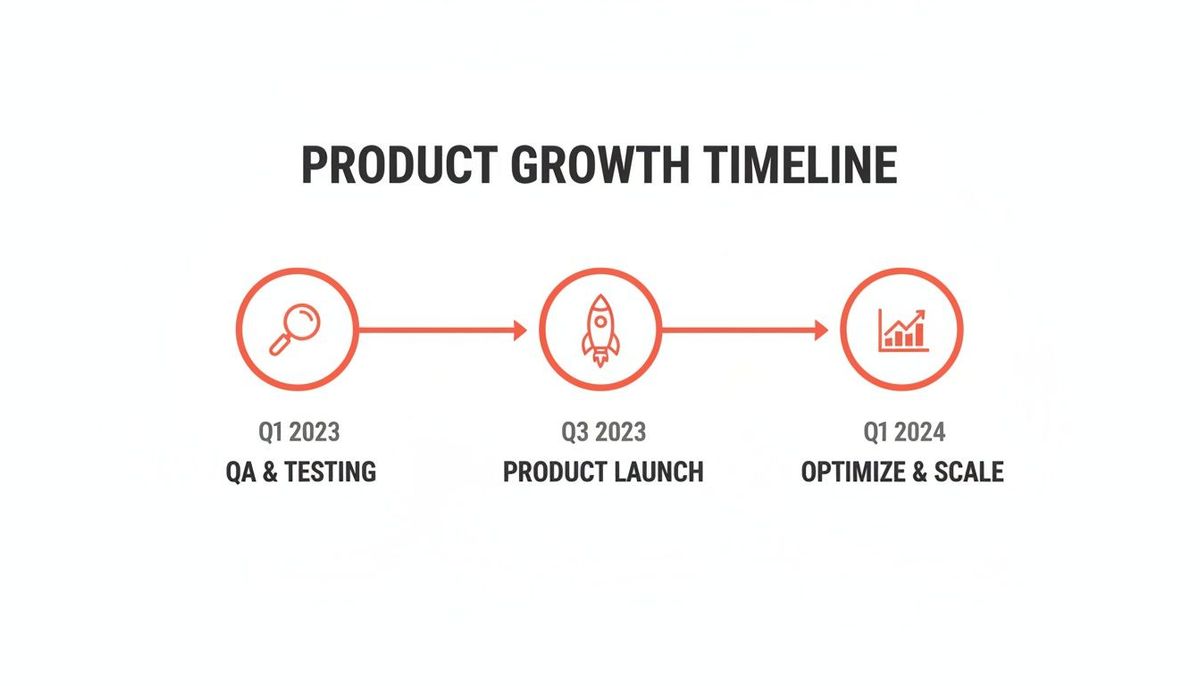 PRODUCT GROWTH TIMELINE

Q1 2023
QA & TESTING

Q3 2023
PRODUCT LAUNCH

Q1 2024
OPTIMIZE & SCALE